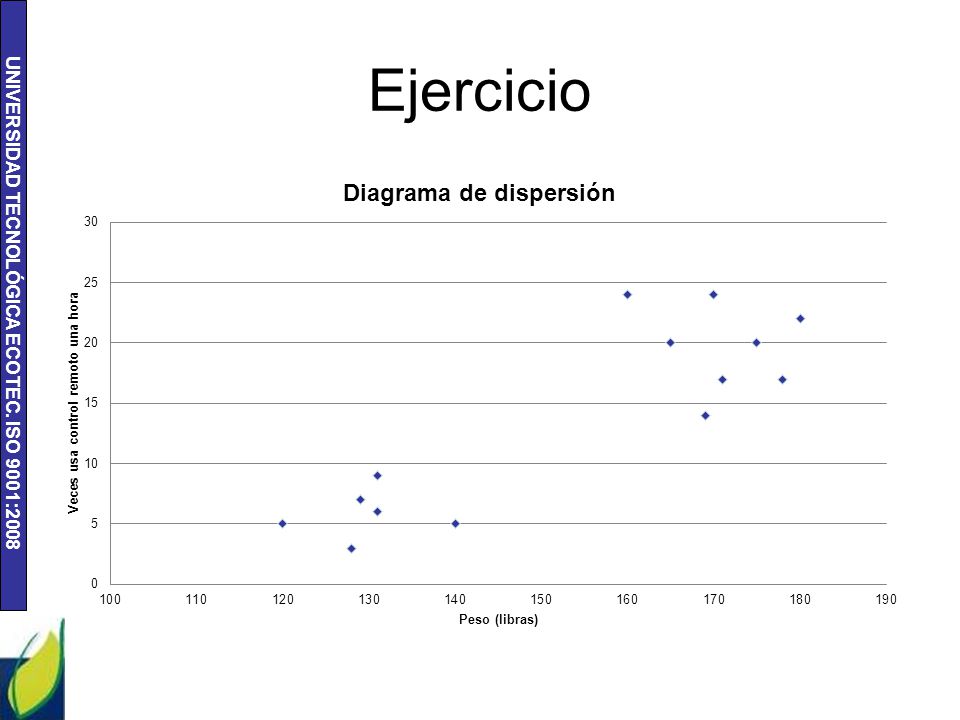 UNIVERSIDAD TECNOLÓGICA ECOTEC. ISO 9001:2008

Ejercicio

Diagrama de dispersión

Veces usa control remoto una hora

30
25
20
15
10
5
0

100 110 120 130 140 150 160 170 180 190

Peso (libras)